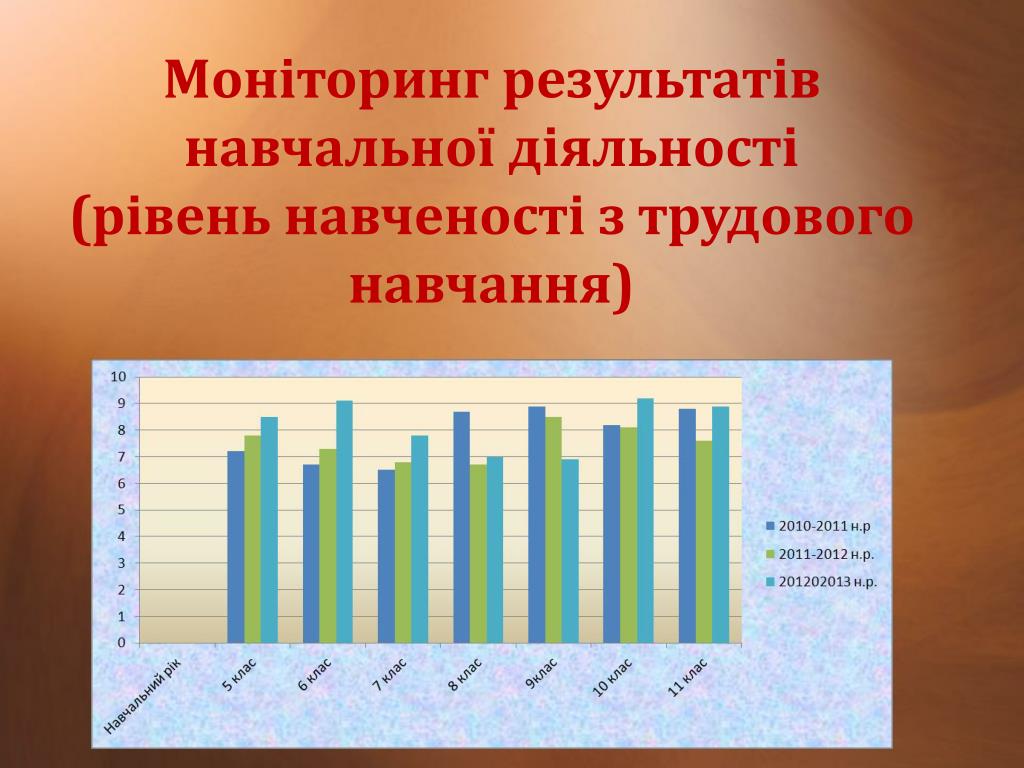 Моніторинг результатів навчальної діяльності (рівень навченості з трудового навчання)

10
9
8
7
6
5
4
3
2
1
0

Навчальний рік
5 клас
6 клас
7 клас
8 клас
9клас
10 клас
11 клас

2010-2011 н.р
2011-2012 н.р.
201202013 н.р.